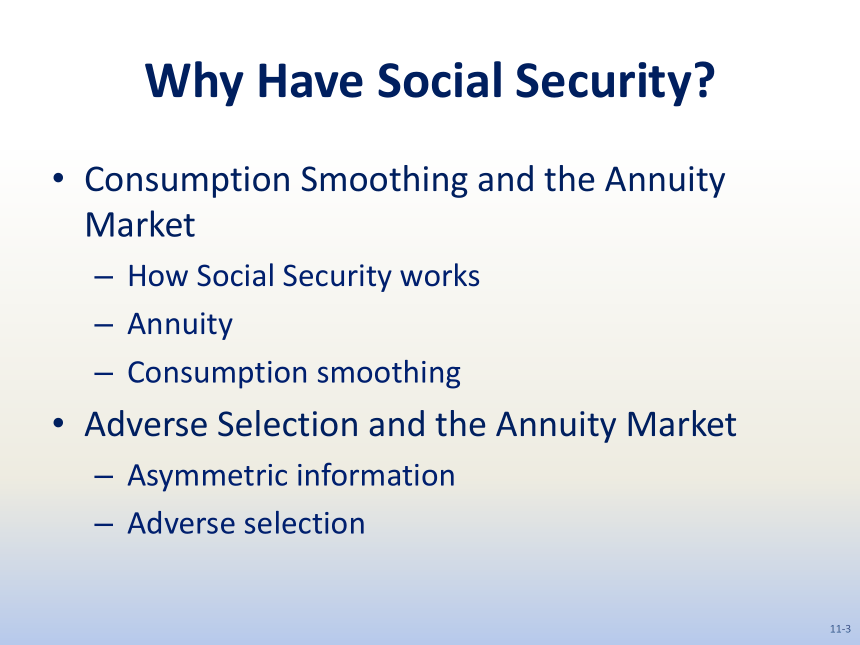 Why Have Social Security?

• Consumption Smoothing and the Annuity Market
– How Social Security works
– Annuity
– Consumption smoothing
• Adverse Selection and the Annuity Market
– Asymmetric information
– Adverse selection

11-3